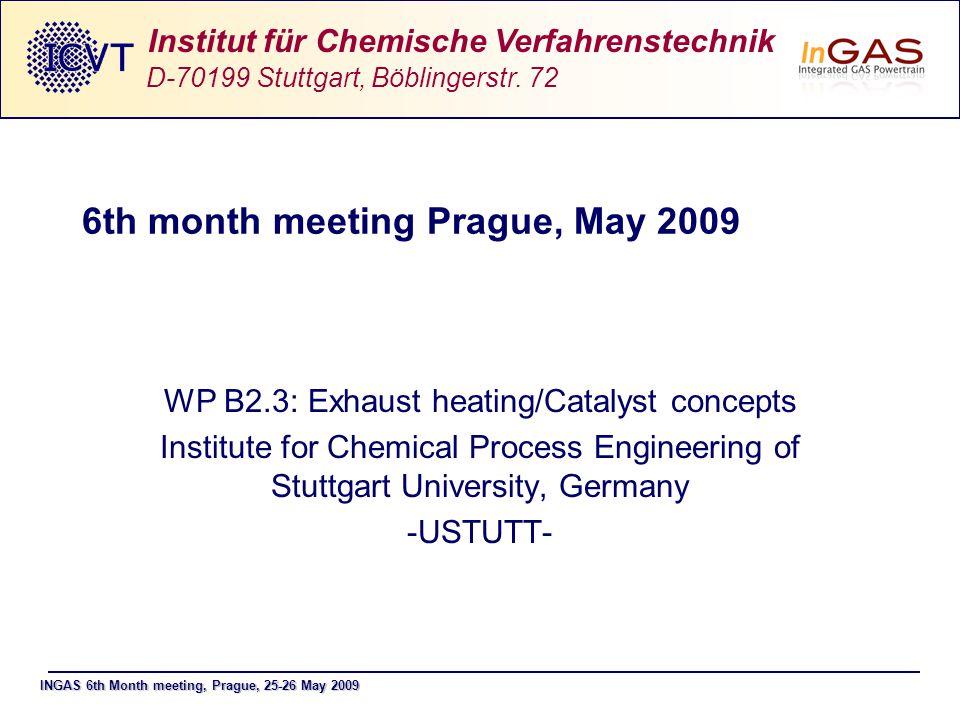 ICVT Institut für Chemische Verfahrenstechnik
D-70199 Stuttgart, Böblingerstr. 72

InGAS
Integrated GAS Powertrain

6th month meeting Prague, May 2009

WP B2.3: Exhaust heating/Catalyst concepts
Institute for Chemical Process Engineering of Stuttgart University, Germany
-USTUTT-

INGAS 6th Month meeting, Prague, 25-26 May 2009